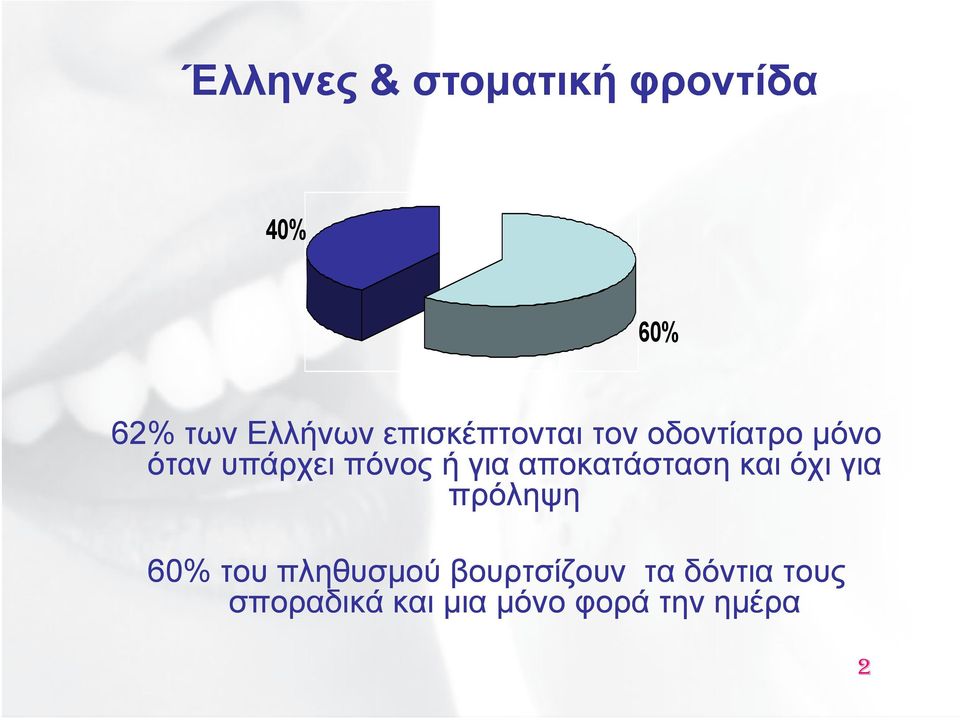 Έλληνες & στοματική φροντίδα

40%

60%

62% των Ελλήνων επισκέπτονται τον οδοντίατρο μόνο όταν υπάρχει πόνος ή για αποκατάσταση και όχι για πρόληψη

60% του πληθυσμού βουρτσίζουν τα δόντια τους σποραδικά και μια μόνο φορά την ημέρα

2